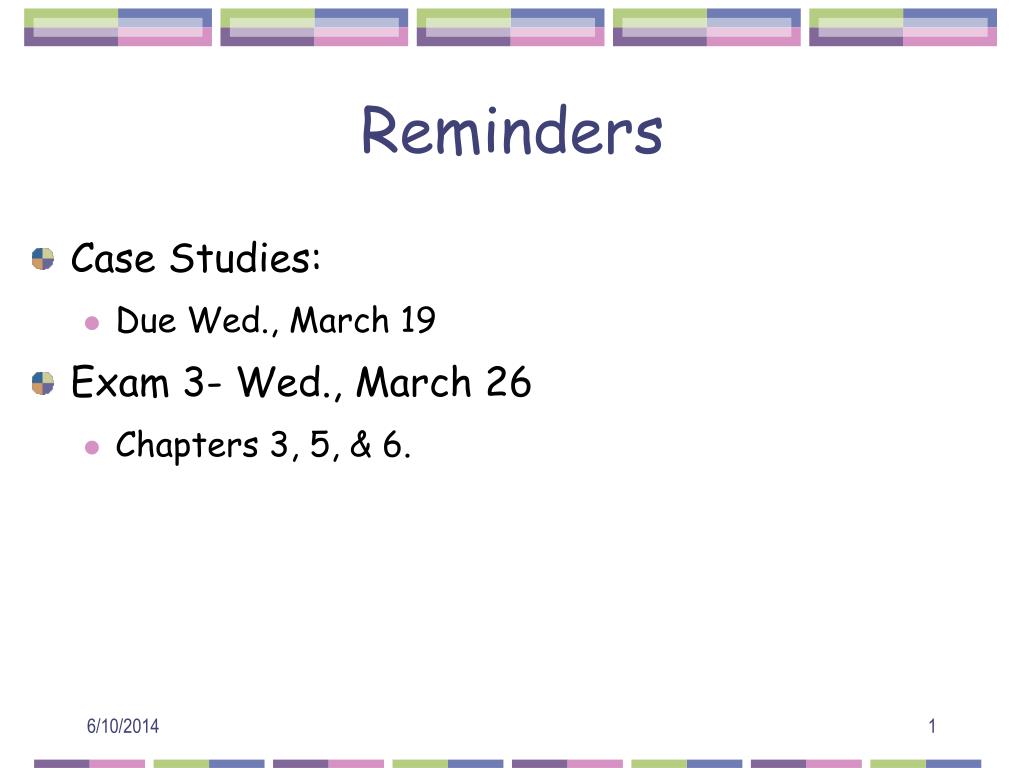 Reminders

Case Studies:

Due Wed., March 19

Exam 3- Wed., March 26

Chapters 3, 5, & 6.

6/10/2014

1